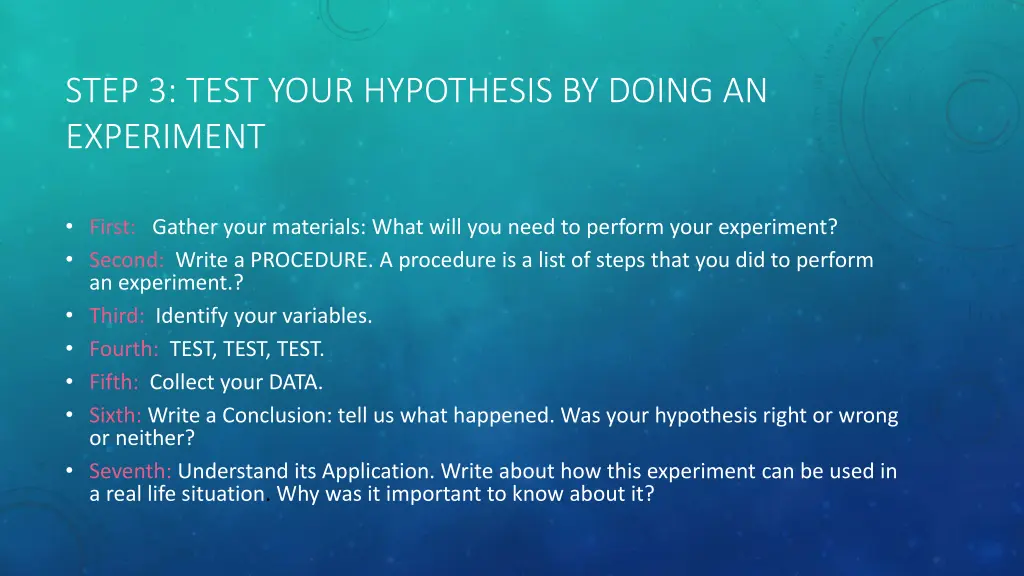 STEP 3: TEST YOUR HYPOTHESIS BY DOING AN EXPERIMENT

• First: Gather your materials: What will you need to perform your experiment?
• Second: Write a PROCEDURE. A procedure is a list of steps that you did to perform an experiment.?
• Third: Identify your variables.
• Fourth: TEST, TEST, TEST.
• Fifth: Collect your DATA.
• Sixth: Write a Conclusion: tell us what happened. Was your hypothesis right or wrong or neither?
• Seventh: Understand its Application. Write about how this experiment can be used in a real life situation. Why was it important to know about it?